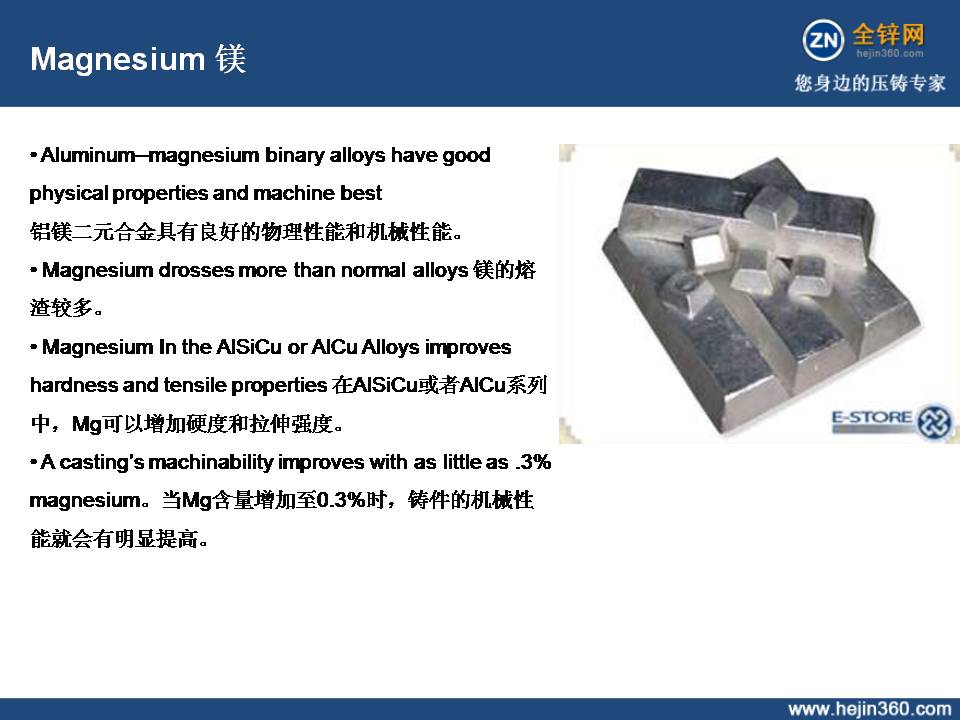 Magnesium 镁

ZN 全锌网 hejin360.com
您身边的压铸专家

• Aluminum–magnesium binary alloys have good physical properties and machine best 铝镁二元合金具有良好的物理性能和机械性能。

• Magnesium drosses more than normal alloys 镁的熔渣较多。

• Magnesium In the AlSiCu or AlCu Alloys improves hardness and tensile properties 在AlSiCu或者AlCu系列中，Mg可以增加硬度和拉伸强度。

• A casting's machinability improves with as little as .3% magnesium。当Mg含量增加至0.3%时，铸件的机械性能就会有明显提高。

E-STORE

www.hejin360.com